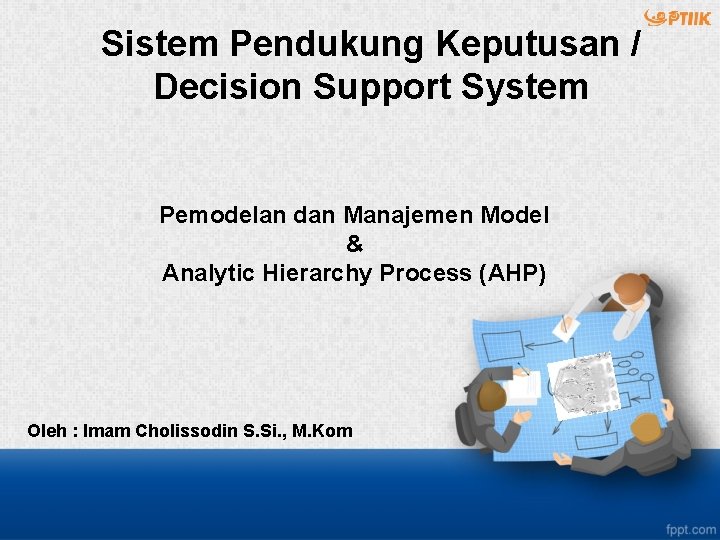 PTIIK

Sistem Pendukung Keputusan / Decision Support System

Pemodelan dan Manajemen Model
&
Analytic Hierarchy Process (AHP)

Oleh : Imam Cholissodin S.Si., M.Kom

fppt.com